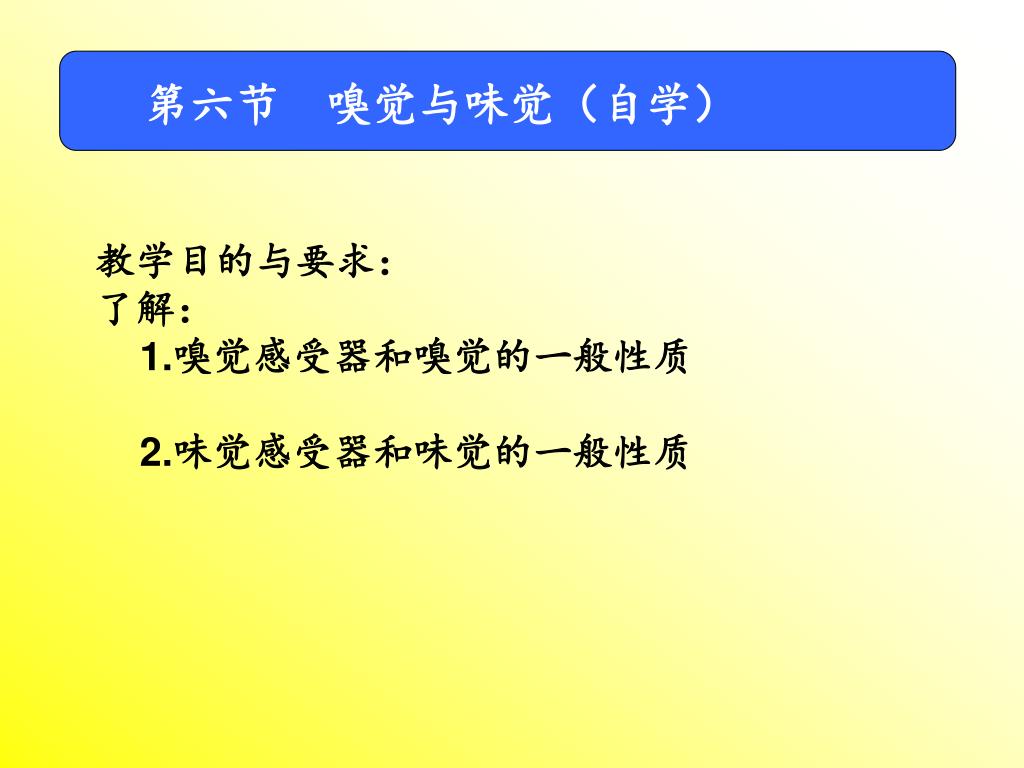 第六节　嗅觉与味觉（自学）

教学目的与要求：
了解：
1.嗅觉感受器和嗅觉的一般性质

2.味觉感受器和味觉的一般性质